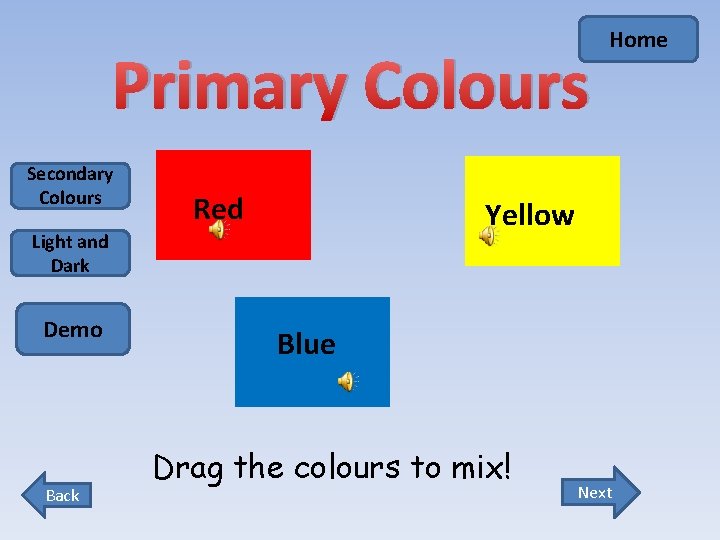 Home

Primary Colours

Secondary Colours

Light and Dark

Demo

Red

Yellow

Blue

Drag the colours to mix!

Back

Next